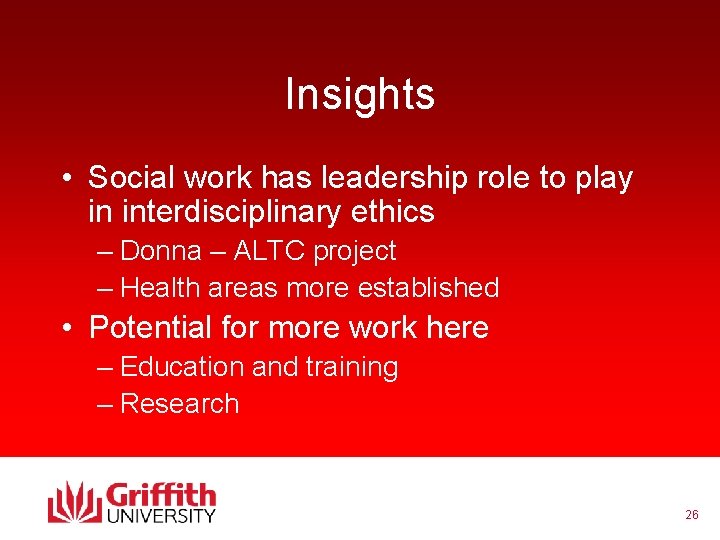 Insights

• Social work has leadership role to play in interdisciplinary ethics
– Donna – ALTC project
– Health areas more established

• Potential for more work here
– Education and training
– Research

Griffith UNIVERSITY

26